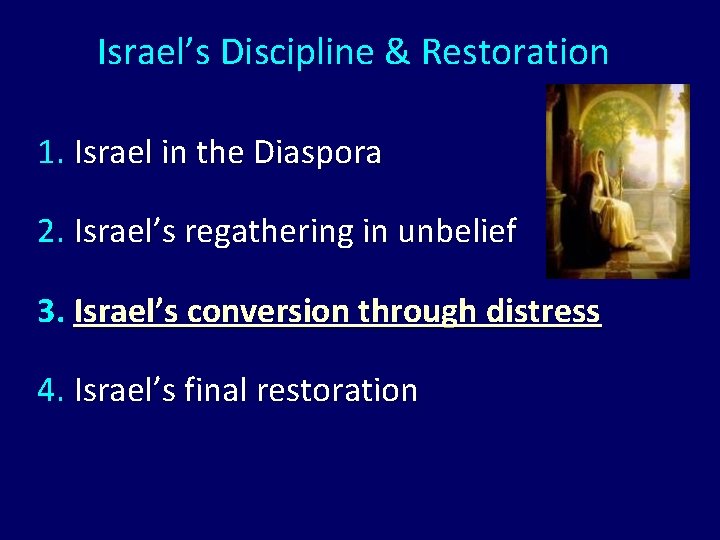 Israel's Discipline & Restoration

1. Israel in the Diaspora

2. Israel's regathering in unbelief

3. Israel's conversion through distress

4. Israel's final restoration